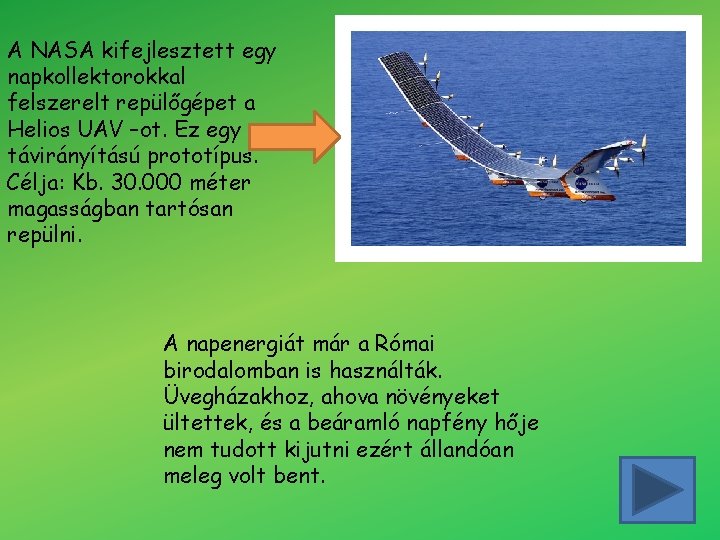 A NASA kifejlesztett egy napkollektorokkal felszerelt repülőgépet a Helios UAV –ot. Ez egy távirányítású prototípus. Célja: Kb. 30.000 méter magasságban tartósan repülni.

A napenergiát már a Római birodalomban is használták. Üvegházakhoz, ahova növényeket ültettek, és a beáramló napfény hője nem tudott kijutni ezért állandóan meleg volt bent.